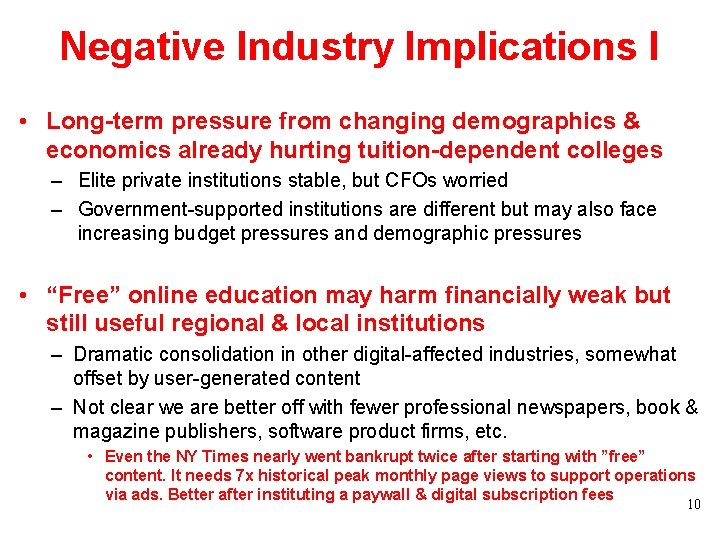 Negative Industry Implications I

• Long-term pressure from changing demographics & economics already hurting tuition-dependent colleges

– Elite private institutions stable, but CFOs worried

– Government-supported institutions are different but may also face increasing budget pressures and demographic pressures

• “Free” online education may harm financially weak but still useful regional & local institutions

– Dramatic consolidation in other digital-affected industries, somewhat offset by user-generated content

– Not clear we are better off with fewer professional newspapers, book & magazine publishers, software product firms, etc.

• Even the NY Times nearly went bankrupt twice after starting with ”free” content. It needs 7x historical peak monthly page views to support operations via ads. Better after instituting a paywall & digital subscription fees

10